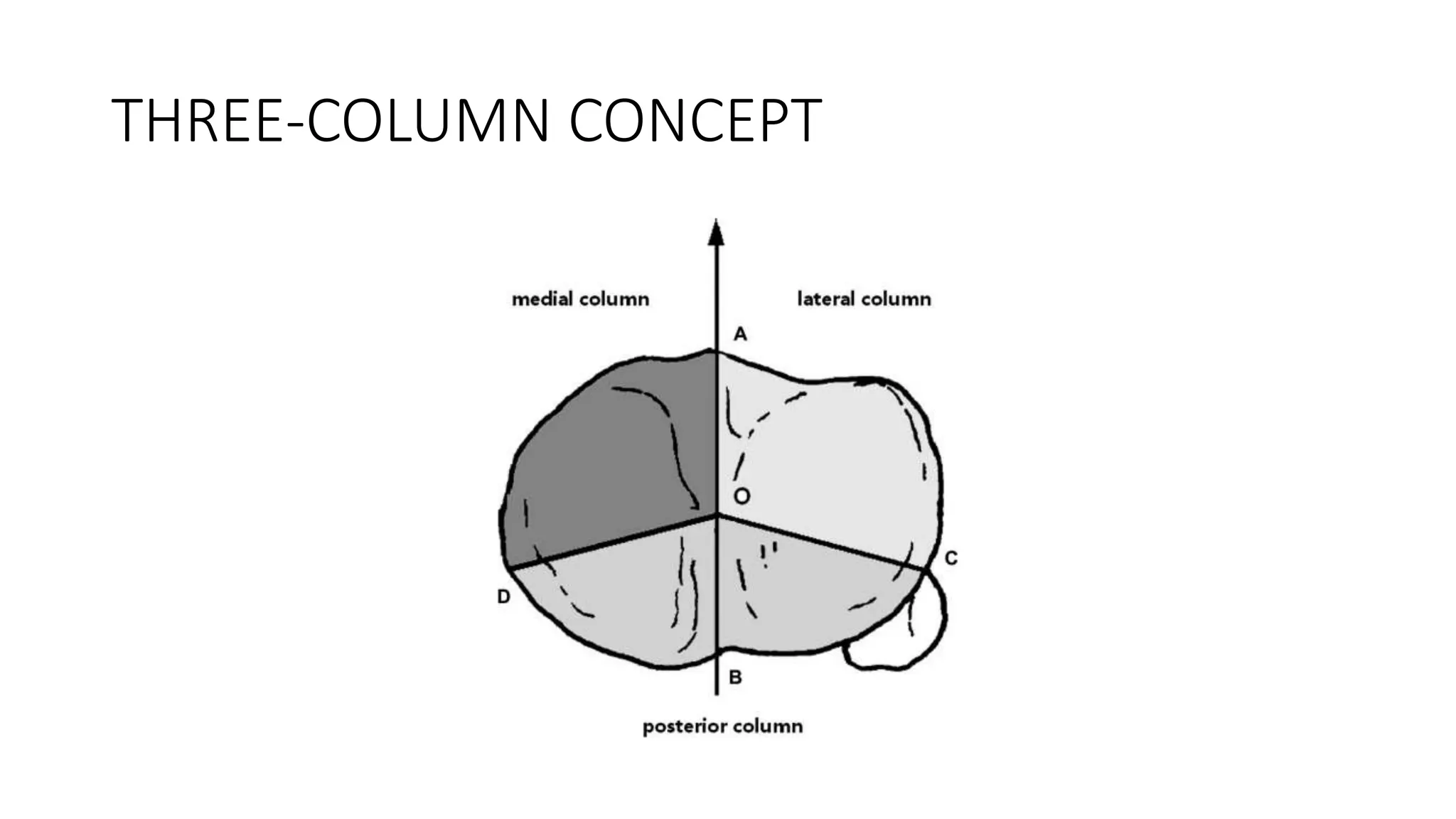 THREE-COLUMN CONCEPT

medial column

lateral column

A

O

C

D

B

posterior column